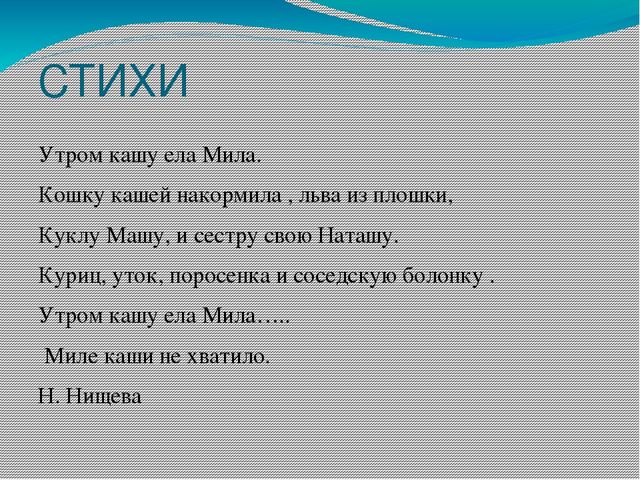 СТИХИ

Утром кашу ела Мила.

Кошку кашей накормила , льва из плошки,

Куклу Машу, и сестру свою Наташу.

Куриц, уток, поросенка и соседскую болонку .

Утром кашу ела Мила…..

Миле каши не хватило.

Н. Нищева